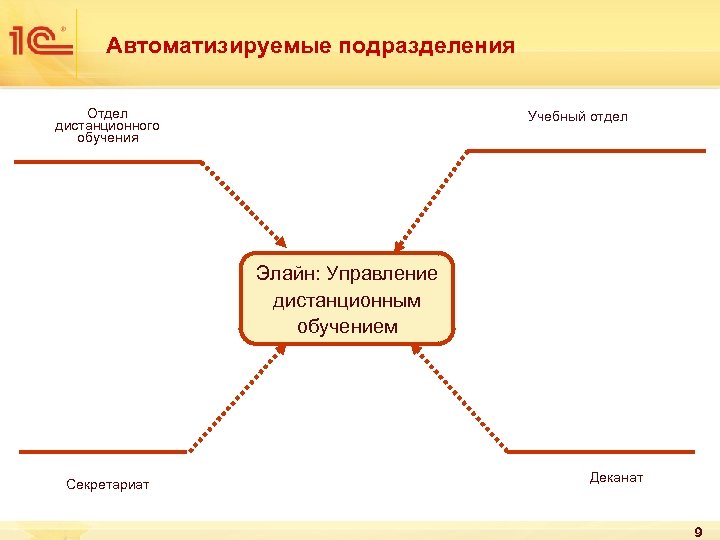 1С

Автоматизируемые подразделения

Отдел дистанционного обучения

Учебный отдел

Элайн: Управление дистанционным обучением

Секретариат

Деканат

9